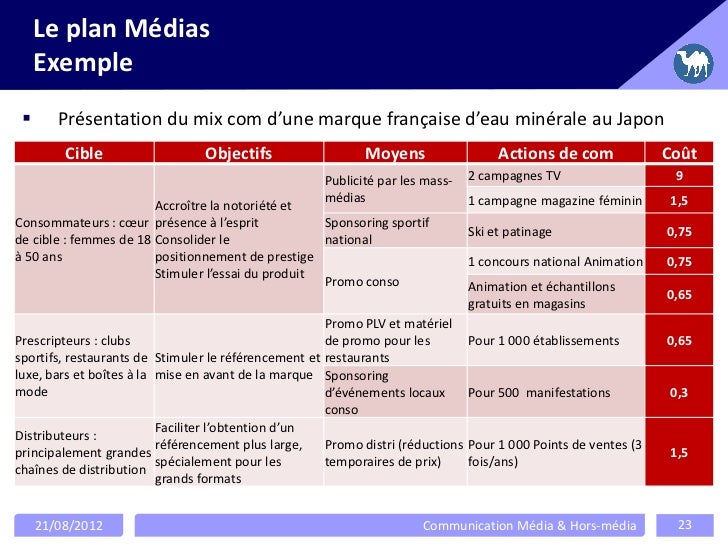 Le plan Médias
Exemple

▪ Présentation du mix com d'une marque française d'eau minérale au Japon

| Cible | Objectifs | Moyens | Actions de com | Coût |
|---|---|---|---|---|
| Consommateurs : cœur de cible : femmes de 18 à 50 ans | Accroître la notoriété et présence à l'esprit Consolider le positionnement de prestige Stimuler l'essai du produit | Publicité par les mass-médias | 2 campagnes TV | 9 |
| | | | 1 campagne magazine féminin | 1,5 |
| | | Sponsoring sportif national | Ski et patinage | 0,75 |
| | | Promo conso | 1 concours national Animation | 0,75 |
| | | | Animation et échantillons gratuits en magasins | 0,65 |
| Prescripteurs : clubs sportifs, restaurants de luxe, bars et boîtes à la mode | Stimuler le référencement et mise en avant de la marque | Promo PLV et matériel de promo pour les restaurants | Pour 1 000 établissements | 0,65 |
| | | Sponsoring d'événements locaux conso | Pour 500 manifestations | 0,3 |
| Distributeurs : principalement grandes chaînes de distribution | Faciliter l'obtention d'un référencement plus large, spécialement pour les grands formats | Promo distri (réductions temporaires de prix) | Pour 1 000 Points de ventes (3 fois/ans) | 1,5 |

21/08/2012 Communication Média & Hors-média 23